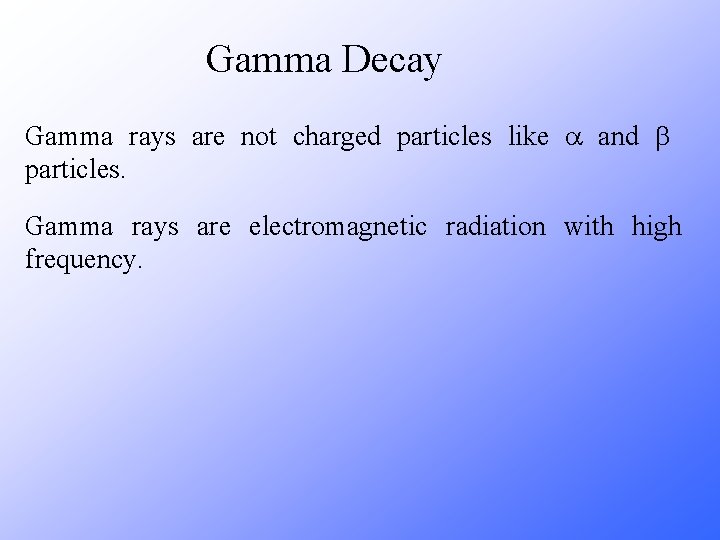 Gamma Decay

Gamma rays are not charged particles like $\alpha$ and $\beta$ particles.

Gamma rays are electromagnetic radiation with high frequency.